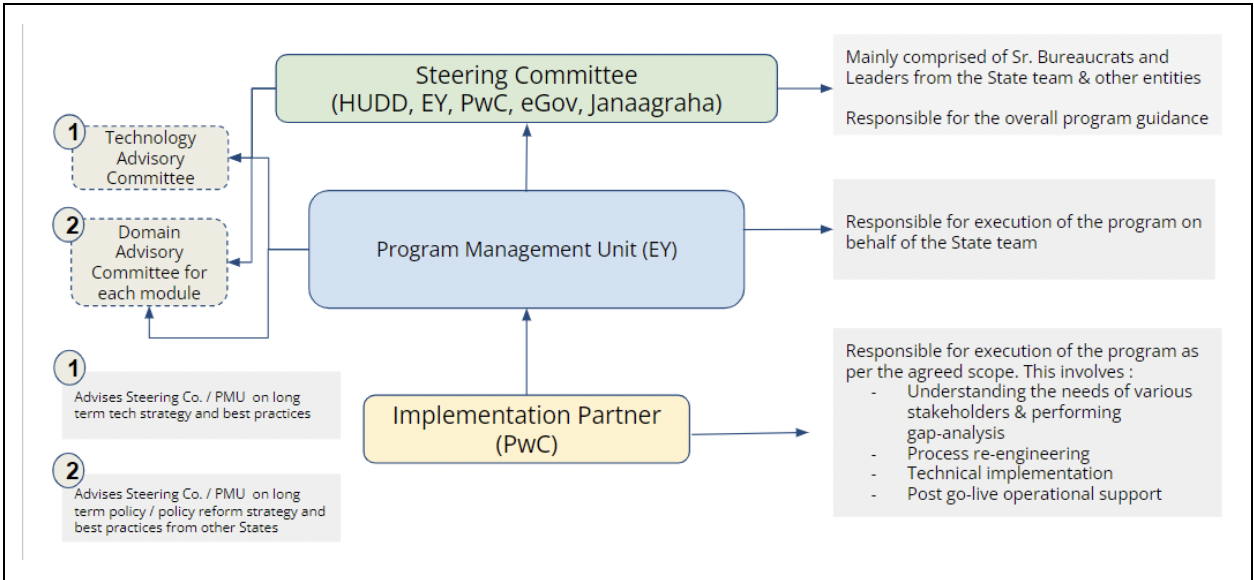 Steering Committee
(HUDD, EY, PwC, eGov, Janaagraha)

Mainly comprised of Sr. Bureaucrats and Leaders from the State team & other entities

Responsible for the overall program guidance

1 Technology Advisory Committee

2 Domain Advisory Committee for each module

Program Management Unit (EY)

Responsible for execution of the program on behalf of the State team

1 Advises Steering Co. / PMU on long term tech strategy and best practices

2 Advises Steering Co. / PMU on long term policy / policy reform strategy and best practices from other States

Implementation Partner (PwC)

Responsible for execution of the program as per the agreed scope. This involves :
- Understanding the needs of various stakeholders & performing gap-analysis
- Process re-engineering
- Technical implementation
- Post go-live operational support